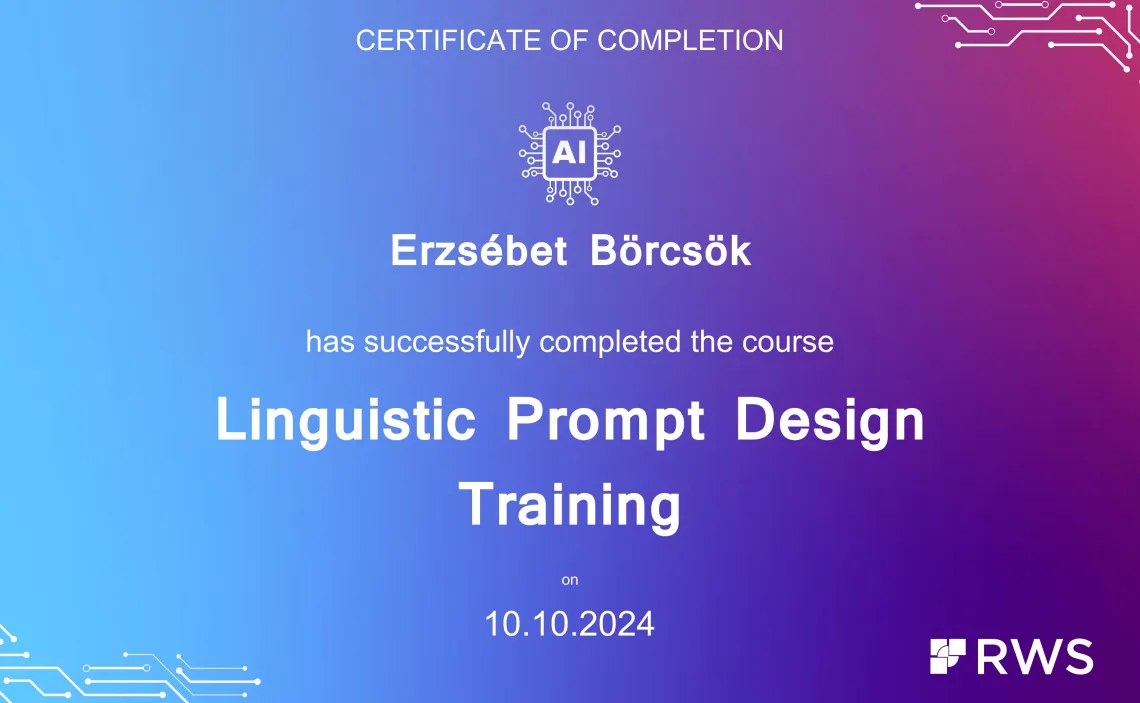 CERTIFICATE OF COMPLETION

AI

Erzsébet Börcsök

has successfully completed the course

Linguistic Prompt Design Training

on

10.10.2024

RWS